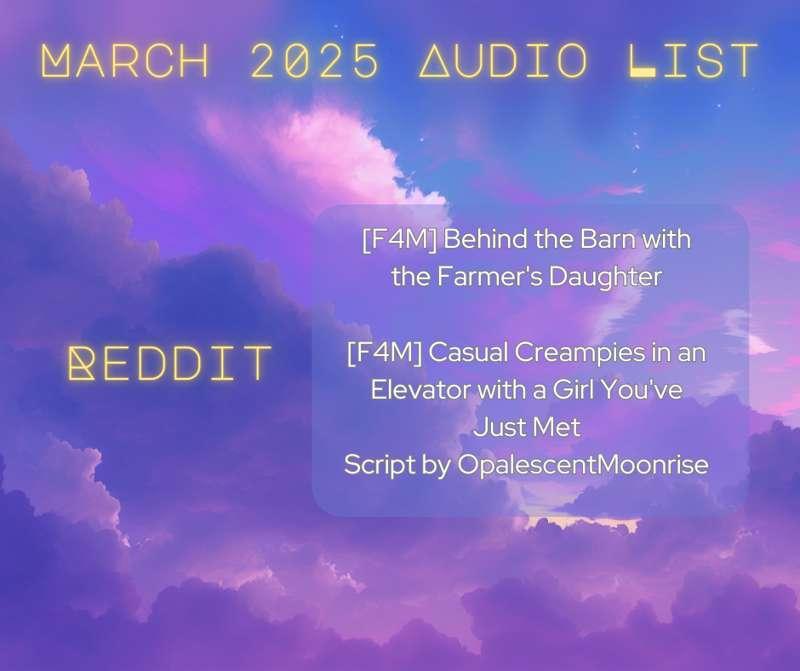 MARCH 2025 AUDIO LIST

REDDIT

[F4M] Behind the Barn with the Farmer's Daughter

[F4M] Casual Creampies in an Elevator with a Girl You've Just Met
Script by OpalescentMoonrise